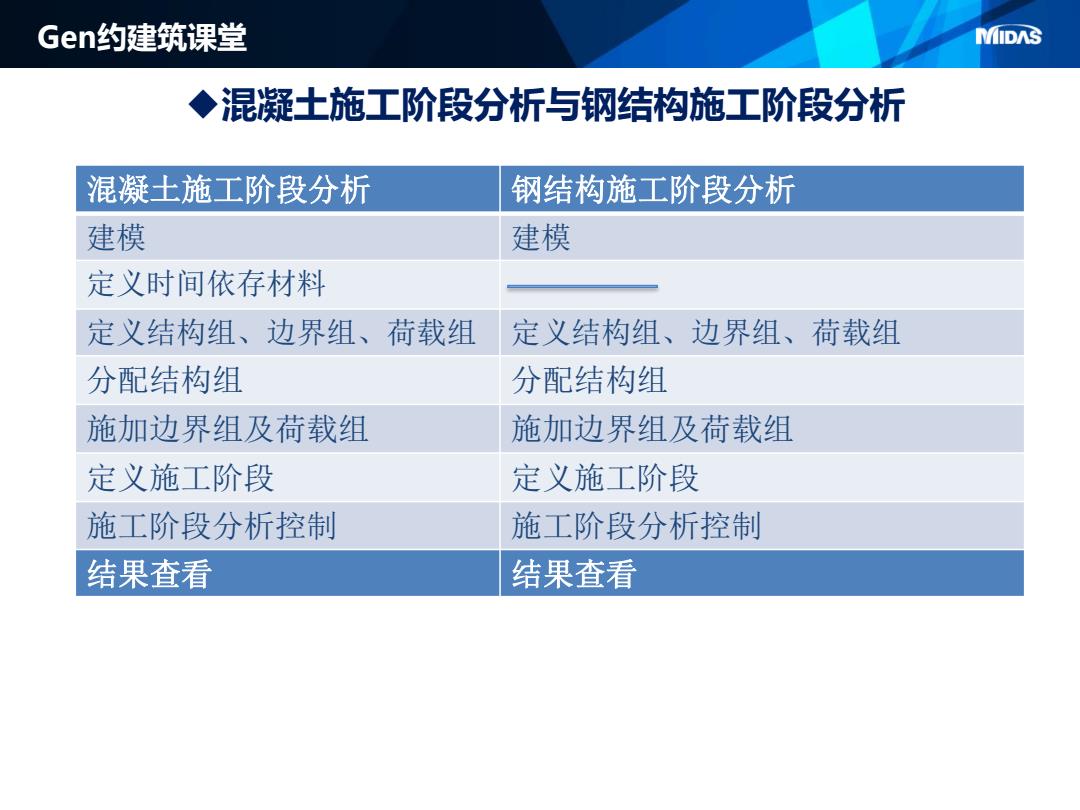 Gen约建筑课堂

MIDAS

◆混凝土施工阶段分析与钢结构施工阶段分析

| 混凝土施工阶段分析 | 钢结构施工阶段分析 |
|---|---|
| 建模 | 建模 |
| 定义时间依存材料 | |
| 定义结构组、边界组、荷载组 | 定义结构组、边界组、荷载组 |
| 分配结构组 | 分配结构组 |
| 施加边界组及荷载组 | 施加边界组及荷载组 |
| 定义施工阶段 | 定义施工阶段 |
| 施工阶段分析控制 | 施工阶段分析控制 |
| 结果查看 | 结果查看 |